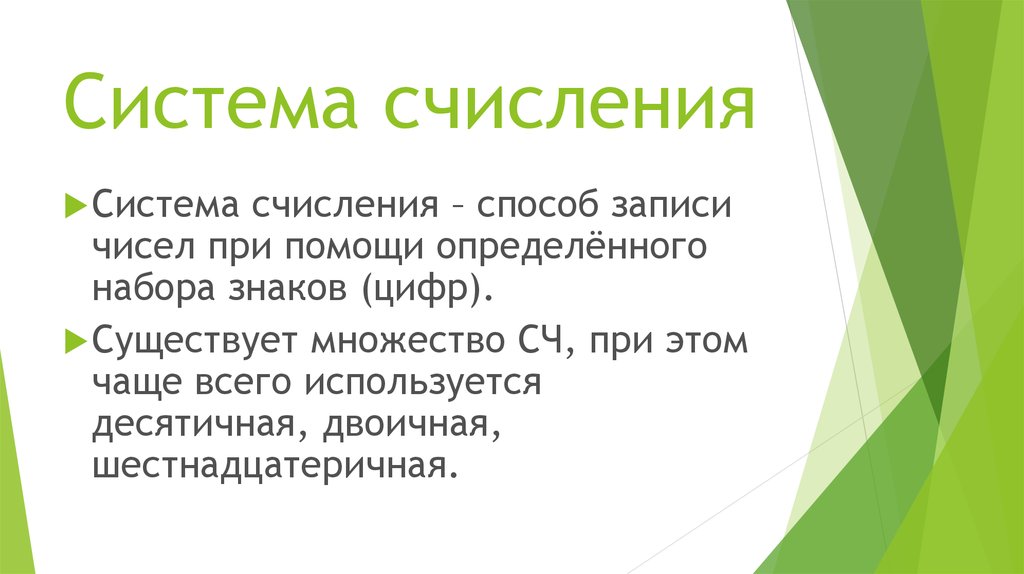 Система счисления

Система счисления – способ записи чисел при помощи определённого набора знаков (цифр).

Существует множество СЧ, при этом чаще всего используется десятичная, двоичная, шестнадцатеричная.